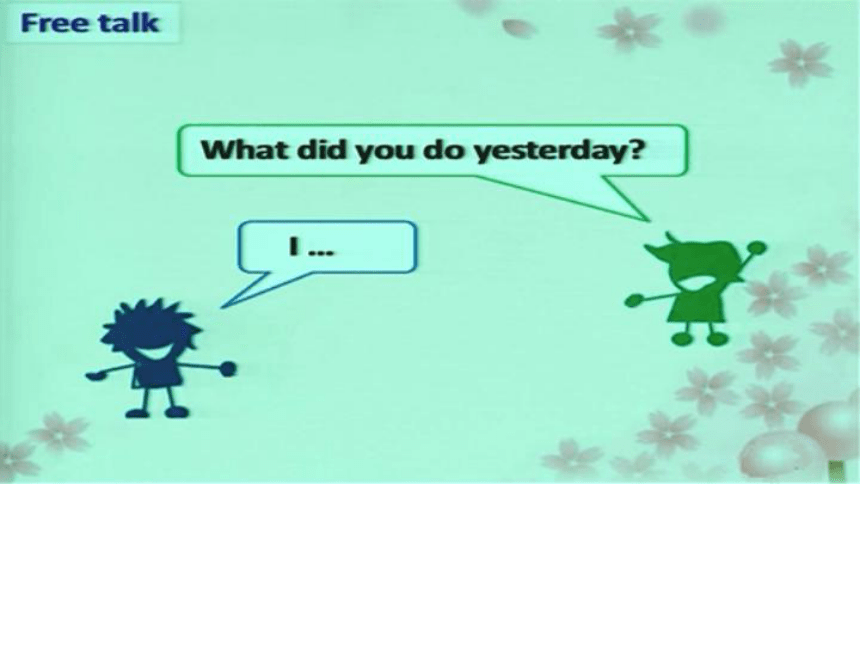 Free talk

What did you do yesterday?

I ...